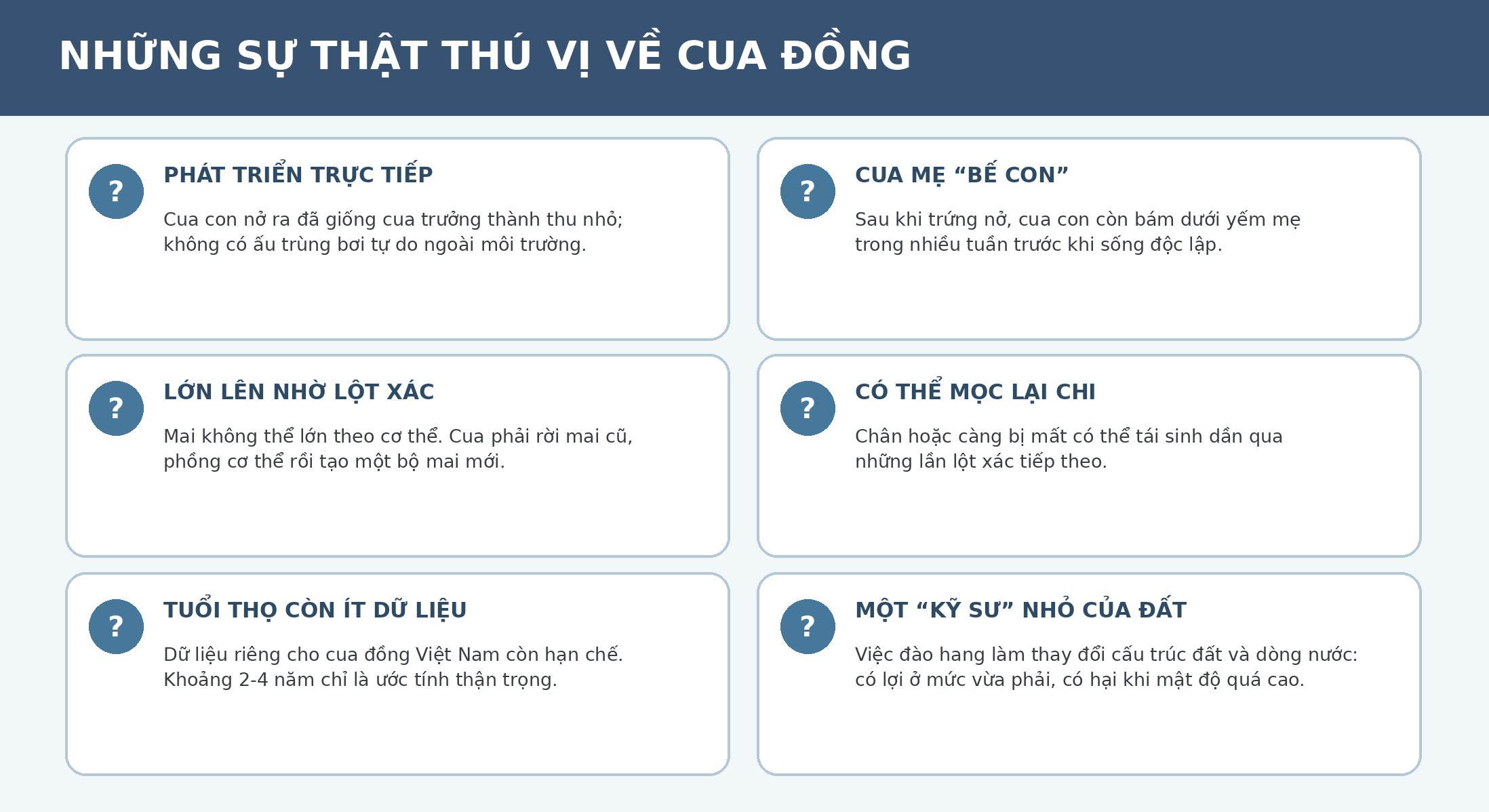 NHỮNG SỰ THẬT THÚ VỊ VỀ CUA ĐỒNG

?

PHÁT TRIỂN TRỰC TIẾP

Cua con nở ra đã giống cua trưởng thành thu nhỏ; không có ấu trùng bơi tự do ngoài môi trường.

?

CUA MẸ “BẾ CON”

Sau khi trứng nở, cua con còn bám dưới yếm mẹ trong nhiều tuần trước khi sống độc lập.

?

LỚN LÊN NHỜ LỘT XÁC

Mai không thể lớn theo cơ thể. Cua phải rời mai cũ, phồng cơ thể rồi tạo một bộ mai mới.

?

CÓ THỂ MỌC LẠI CHI

Chân hoặc càng bị mất có thể tái sinh dần qua những lần lột xác tiếp theo.

?

TUỔI THỌ CÒN ÍT DỮ LIỆU

Dữ liệu riêng cho cua đồng Việt Nam còn hạn chế. Khoảng 2-4 năm chỉ là ước tính thận trọng.

?

MỘT “KỸ SƯ” NHỎ CỦA ĐẤT

Việc đào hang làm thay đổi cấu trúc đất và dòng nước: có lợi ở mức vừa phải, có hại khi mật độ quá cao.